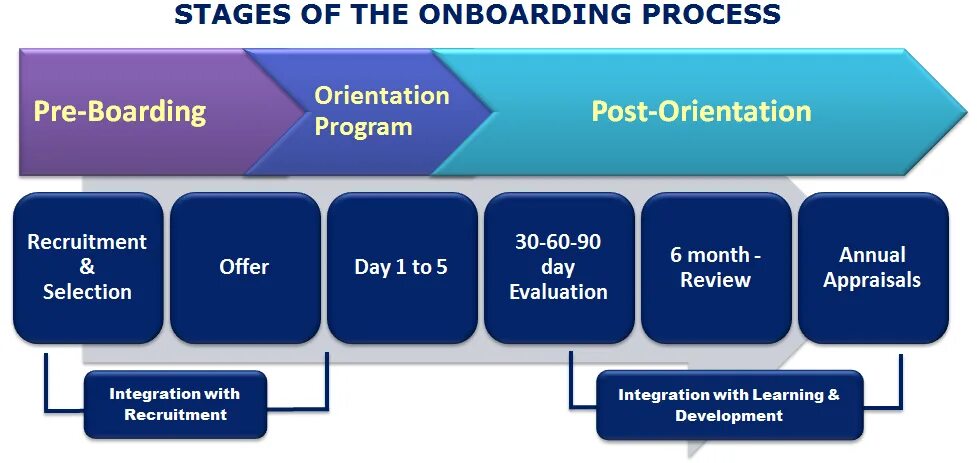 STAGES OF THE ONBOARDING PROCESS

Pre-Boarding

Orientation Program

Post-Orientation

Recruitment & Selection

Offer

Day 1 to 5

30-60-90 day Evaluation

6 month - Review

Annual Appraisals

Integration with Recruitment

Integration with Learning & Development